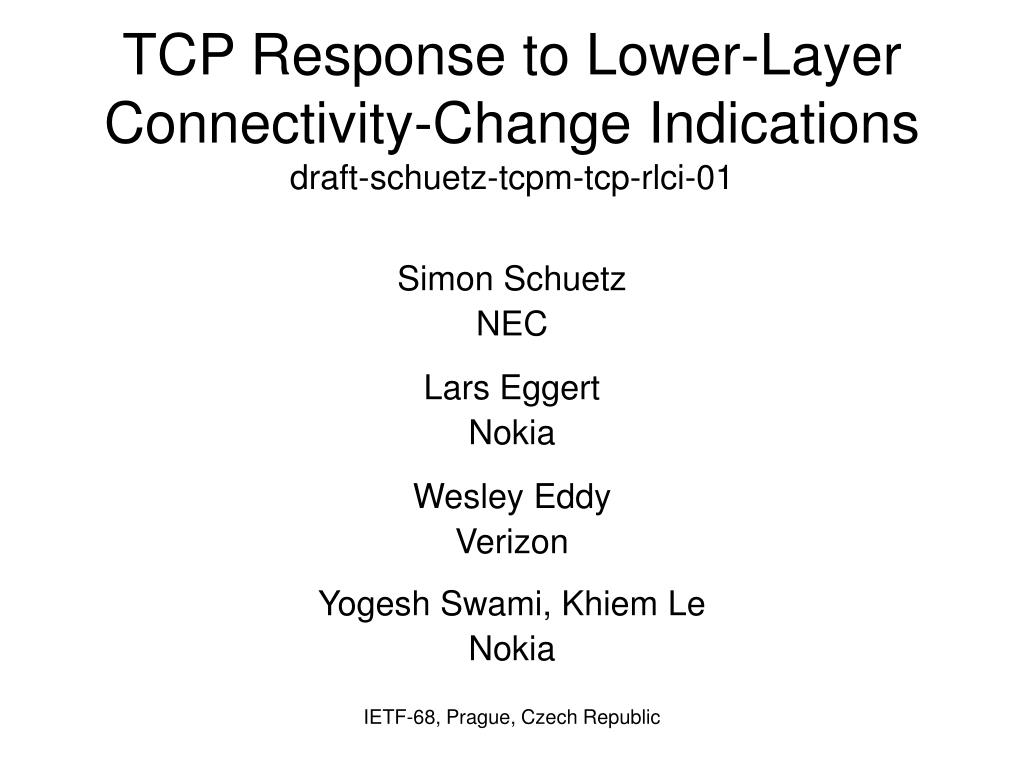 TCP Response to Lower-Layer Connectivity-Change Indications
draft-schuetz-tcpm-tcp-rlci-01

Simon Schuetz
NEC

Lars Eggert
Nokia

Wesley Eddy
Verizon

Yogesh Swami, Khiem Le
Nokia

IETF-68, Prague, Czech Republic